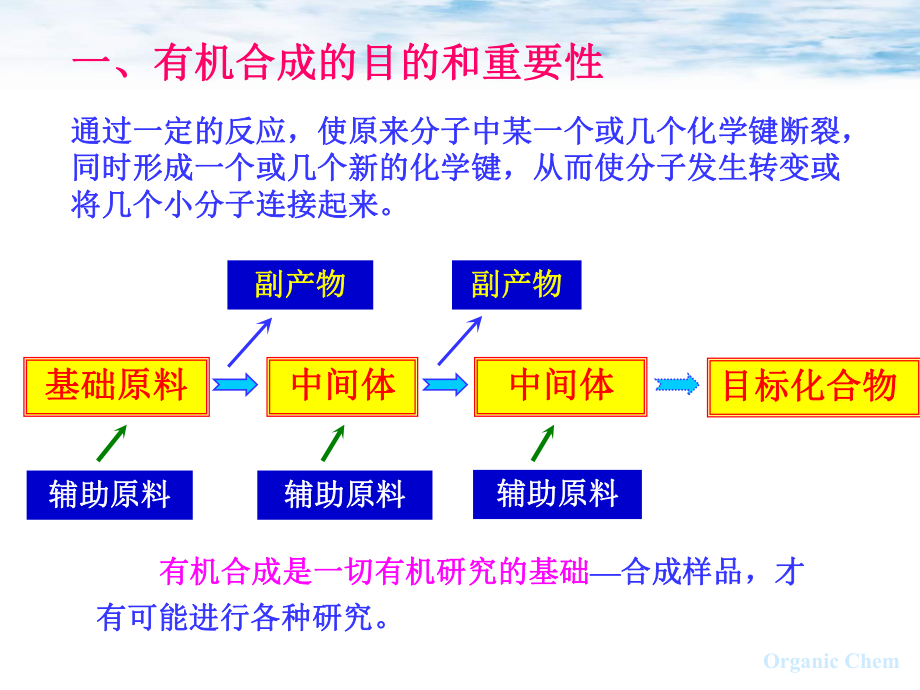 一、有机合成的目的和重要性

通过一定的反应，使原来分子中某一个或几个化学键断裂，同时形成一个或几个新的化学键，从而使分子发生转变或将几个小分子连接起来。

副产物

副产物

基础原料

中间体

中间体

目标化合物

辅助原料

辅助原料

辅助原料

有机合成是一切有机研究的基础—合成样品，才有可能进行各种研究。

Organic Chem